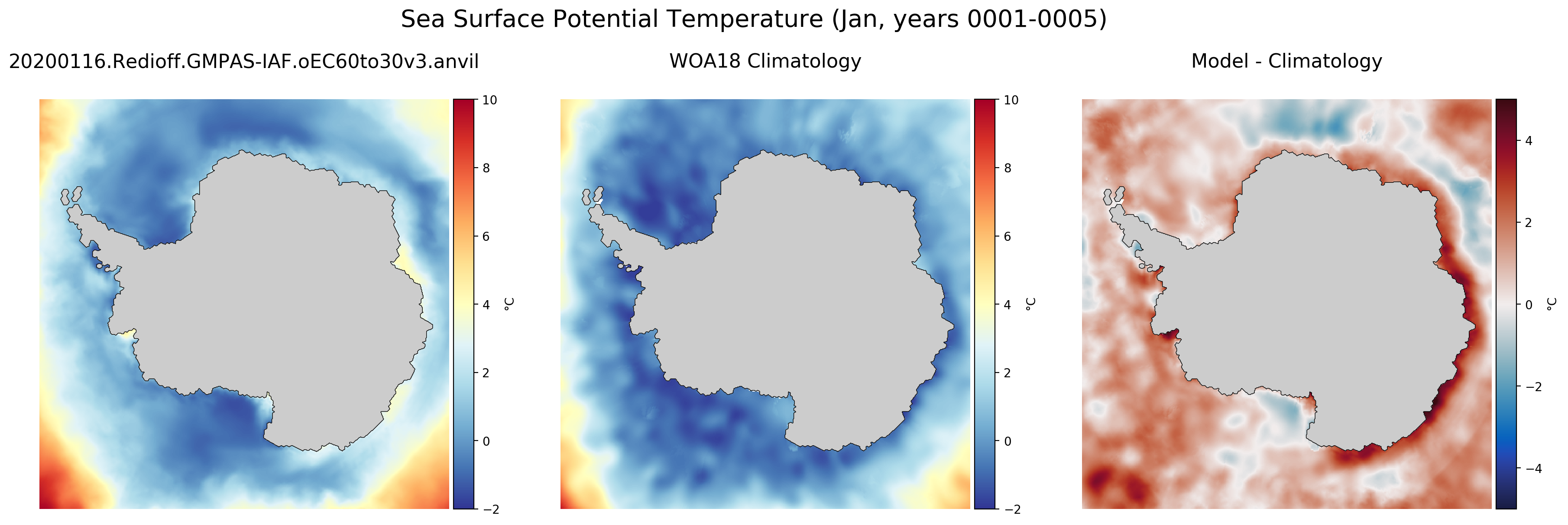 Sea Surface Potential Temperature (Jan, years 0001-0005)

20200116.Redioff.GMPAS-IAF.oEC60to30v3.anvil

10
8
6
4
2
0
−2
°C

WOA18 Climatology

10
8
6
4
2
0
−2
°C

Model - Climatology

4
2
0
−2
−4
°C